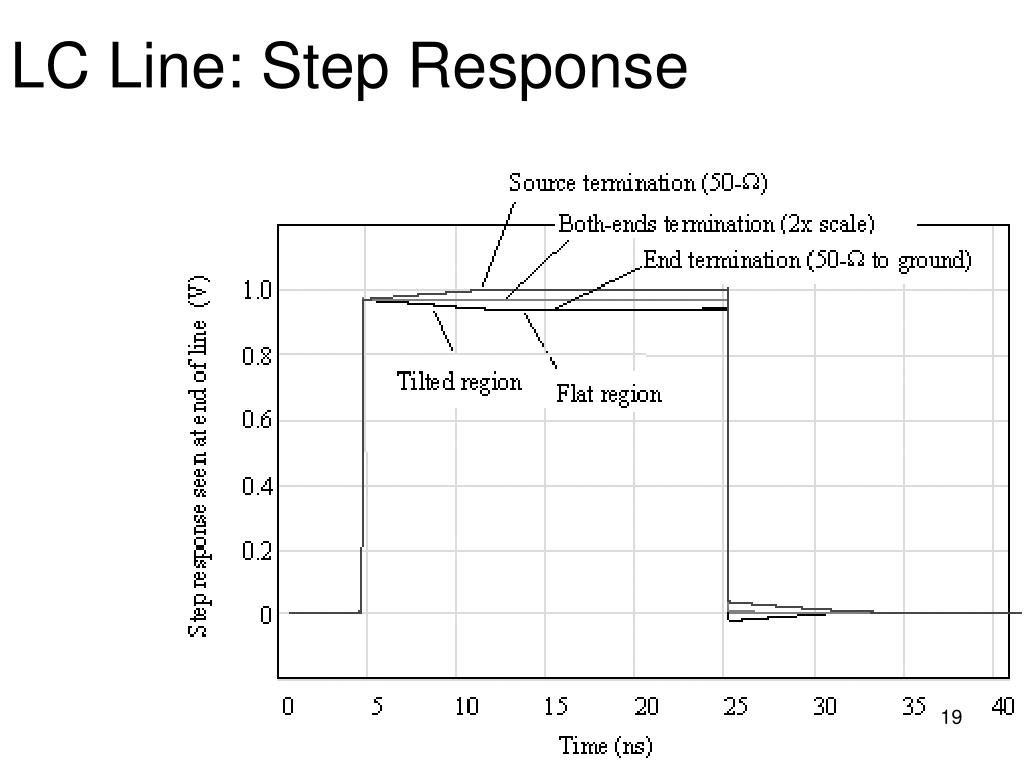 LC Line: Step Response

Source termination (50-Ω)

Both-ends termination (2x scale)

End termination (50-Ω to ground)

Tilted region

Flat region

Step response seen at end of line (V)

1.0
0.8
0.6
0.4
0.2
0

0
5
10
15
20
25
30
35
40

Time (ns)

19